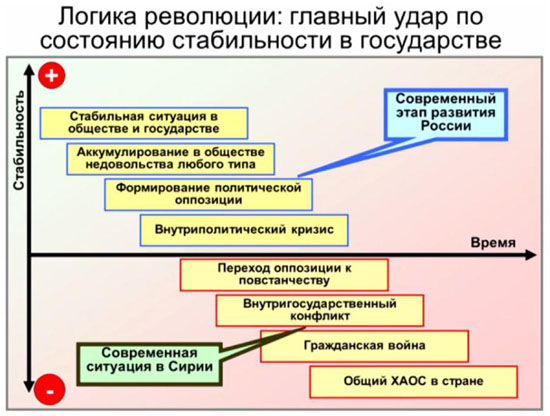 Логика революции: главный удар по состоянию стабильности в государстве

+

Стабильность

Стабильная ситуация в обществе и государстве

Аккумулирование в обществе недовольства любого типа

Формирование политической оппозиции

Внутриполитический кризис

Современный этап развития России

Время

Переход оппозиции к повстанчеству

Внутригосударственный конфликт

Гражданская война

Общий ХАОС в стране

Современная ситуация в Сирии

-